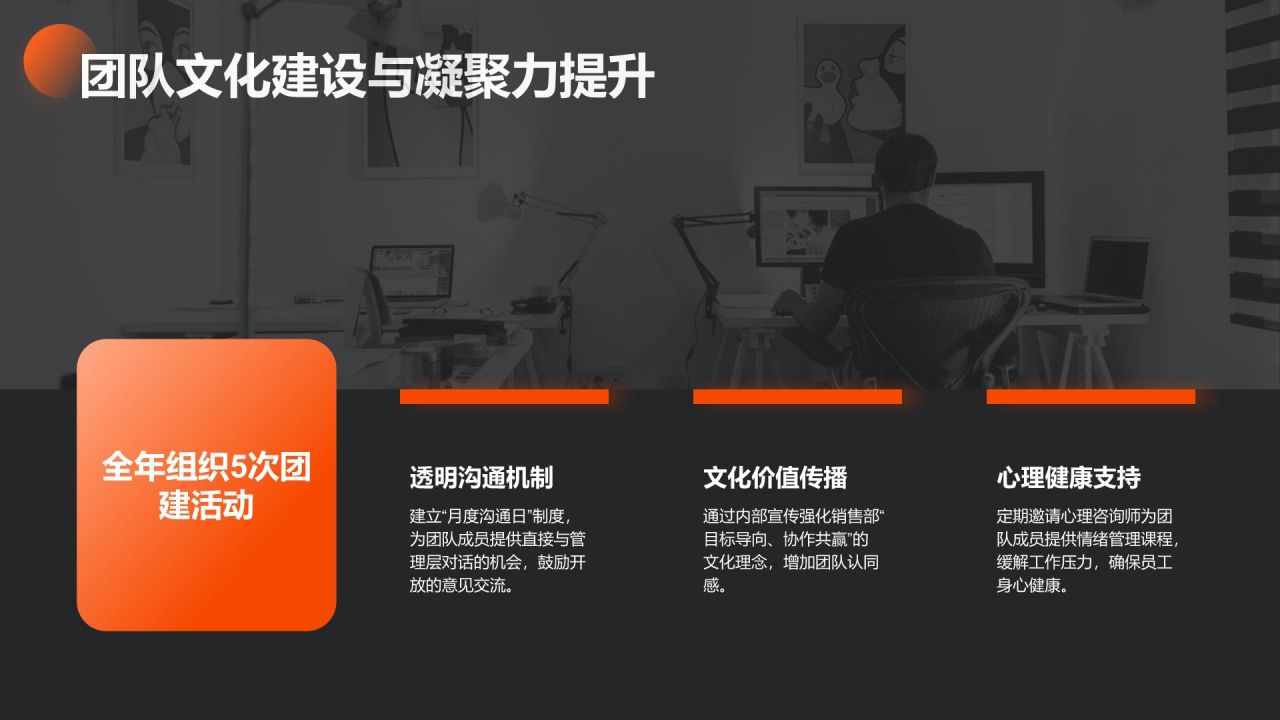 团队文化建设与凝聚力提升

全年组织5次团建活动

透明沟通机制

建立“月度沟通日”制度，为团队成员提供直接与管理层对话的机会，鼓励开放的意见交流。

文化价值传播

通过内部宣传强化销售部“目标导向、协作共赢”的文化理念，增加团队认同感。

心理健康支持

定期邀请心理咨询师为团队成员提供情绪管理课程，缓解工作压力，确保员工身心健康。